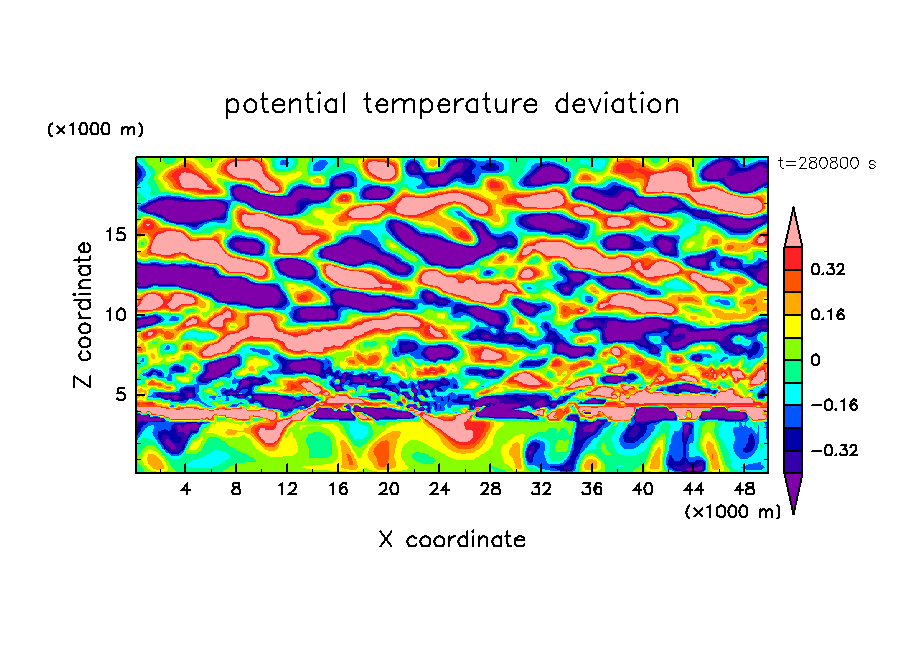 potential temperature deviation

(×1000 m)

t=280800 s

Z coordinate

15
10
5

0.32
0.16
0
−0.16
−0.32

4 8 12 16 20 24 28 32 36 40 44 48

(×1000 m)

X coordinate